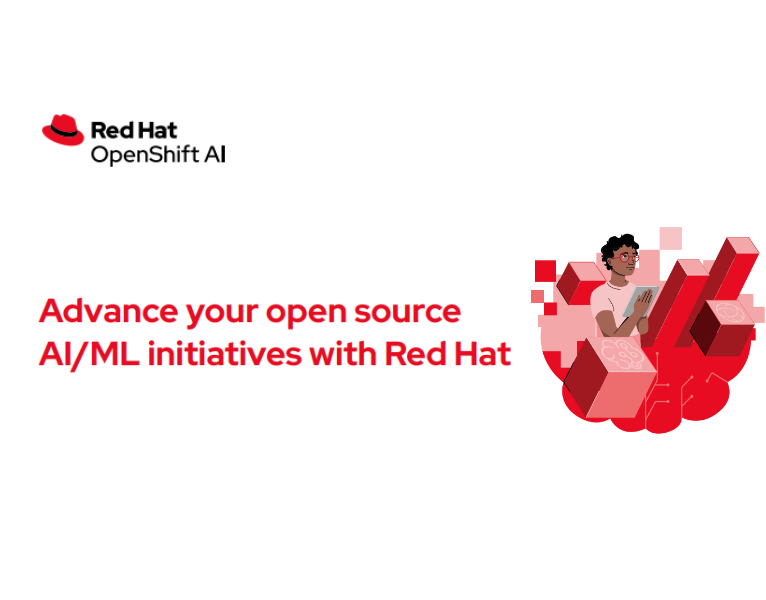 Red Hat
OpenShift AI

Advance your open source AI/ML initiatives with Red Hat